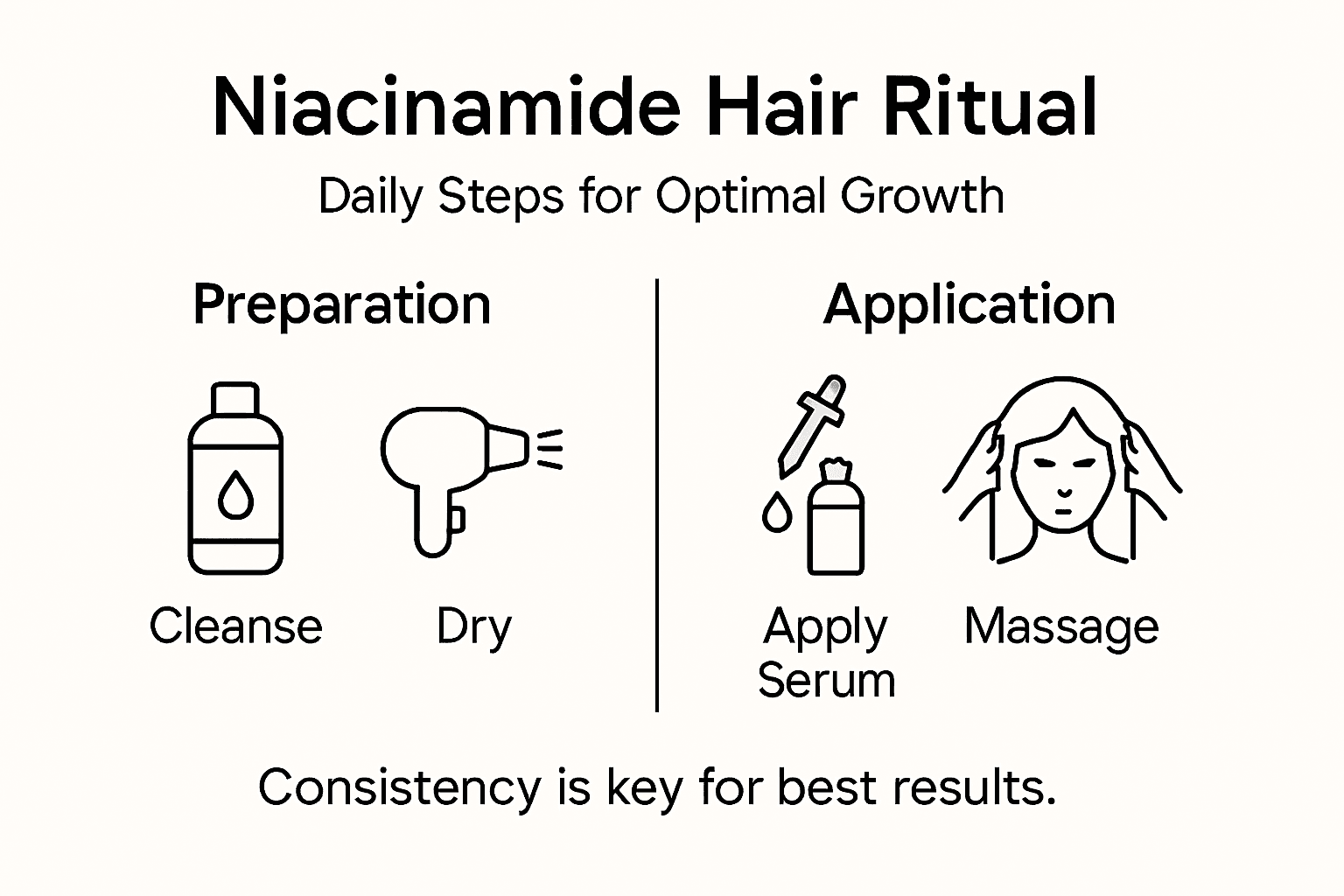 Niacinamide Hair Ritual

Daily Steps for Optimal Growth

Preparation

Cleanse

Dry

Application

Apply Serum

Massage

Consistency is key for best results.